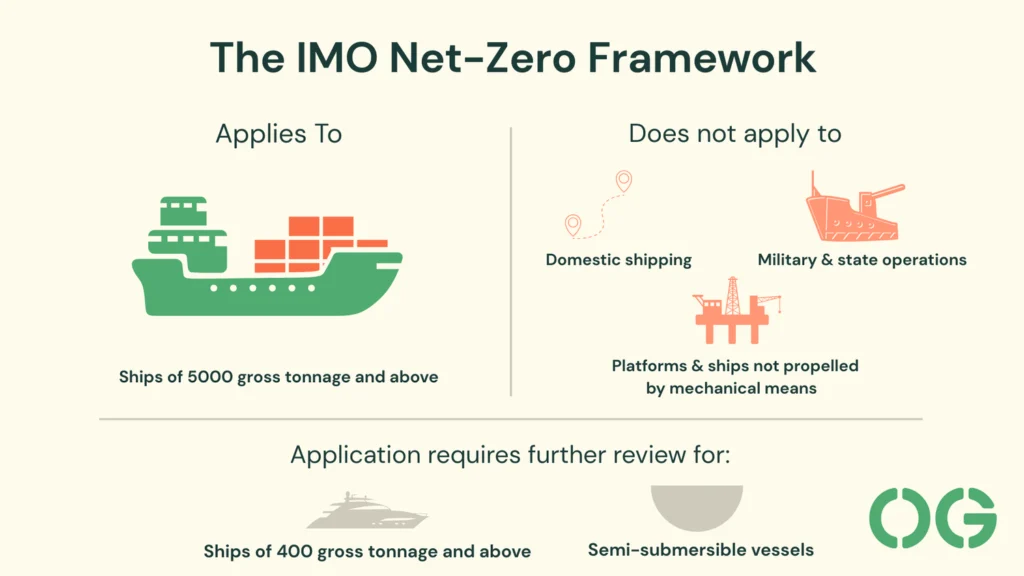 The IMO Net-Zero Framework

Applies To

Ships of 5000 gross tonnage and above

Does not apply to

Domestic shipping

Military & state operations

Platforms & ships not propelled by mechanical means

Application requires further review for:

Ships of 400 gross tonnage and above

Semi-submersible vessels

OG